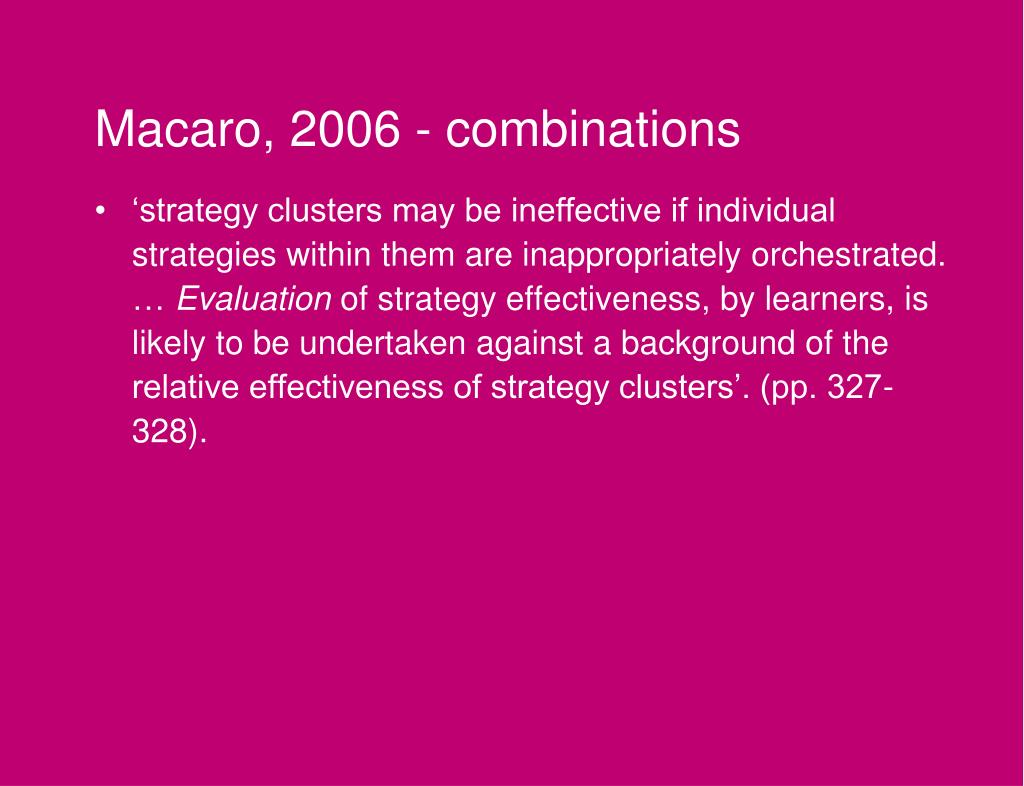 Macaro, 2006 - combinations

• ‘strategy clusters may be ineffective if individual strategies within them are inappropriately orchestrated. … Evaluation of strategy effectiveness, by learners, is likely to be undertaken against a background of the relative effectiveness of strategy clusters’. (pp. 327-328).